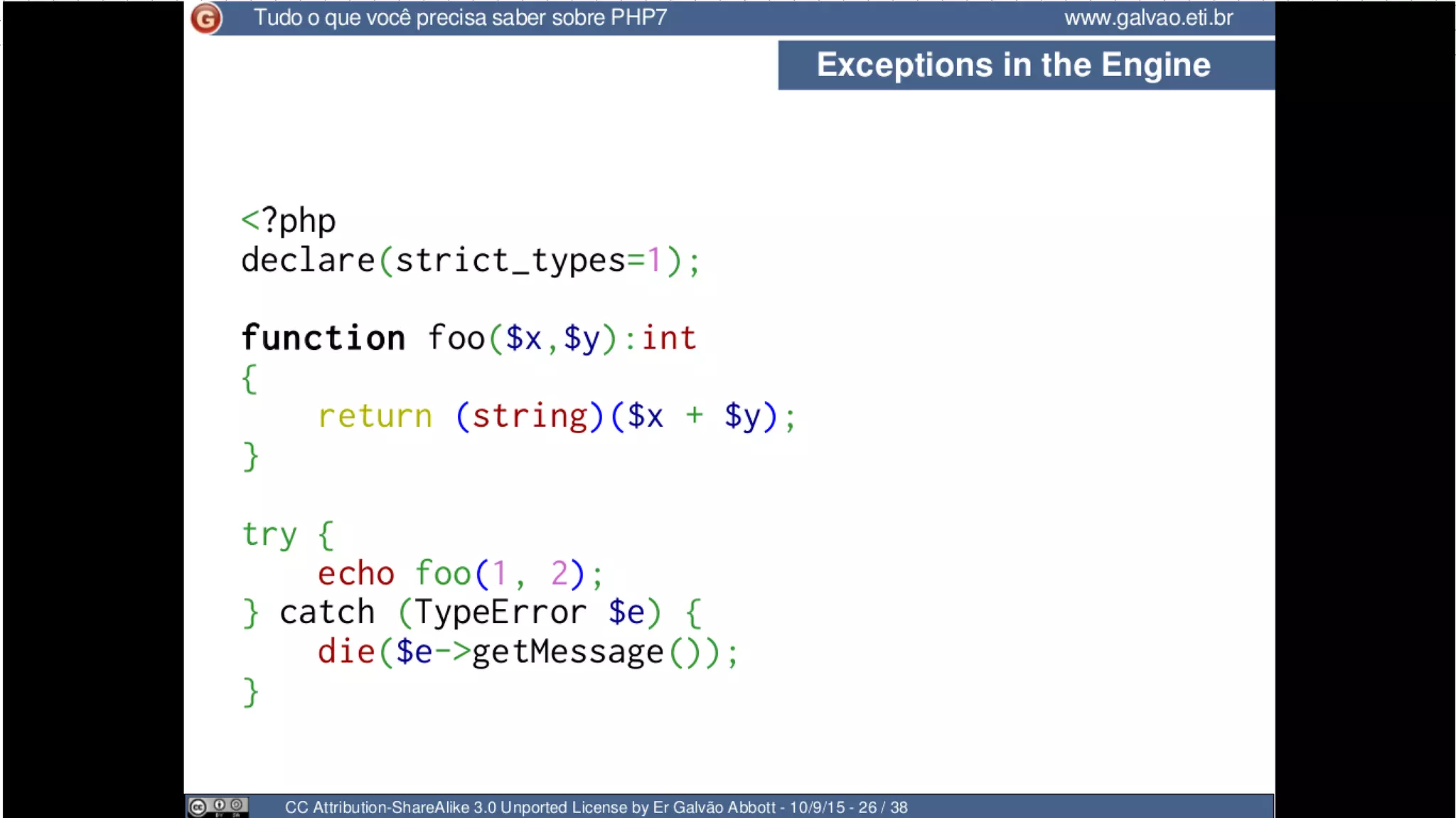 G Tudo o que você precisa saber sobre PHP7 www.galvao.eti.br

Exceptions in the Engine

<?php
declare(strict_types=1);

function foo($x,$y):int
{
    return (string)($x + $y);
}

try {
    echo foo(1, 2);
} catch (TypeError $e) {
    die($e->getMessage());
}

CC Attribution-ShareAlike 3.0 Unported License by Er Galvão Abbott - 10/9/15 - 26 / 38